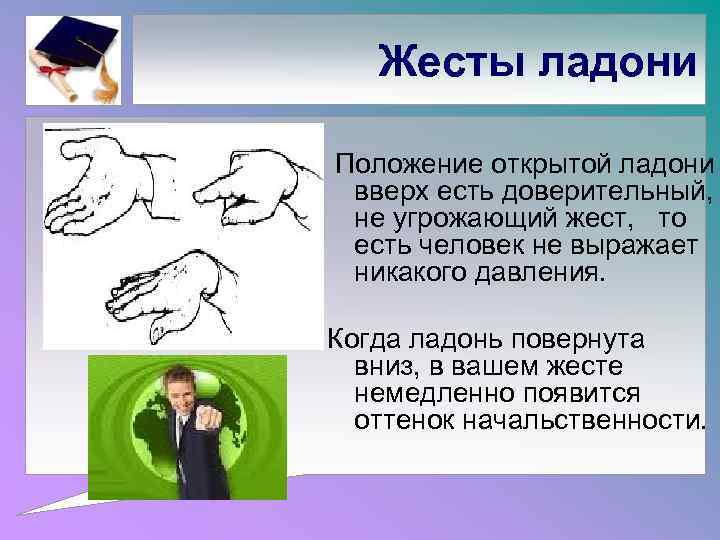 Жесты ладони

Положение открытой ладони вверх есть доверительный, не угрожающий жест, то есть человек не выражает никакого давления.

Когда ладонь повернута вниз, в вашем жесте немедленно появится оттенок начальственности.